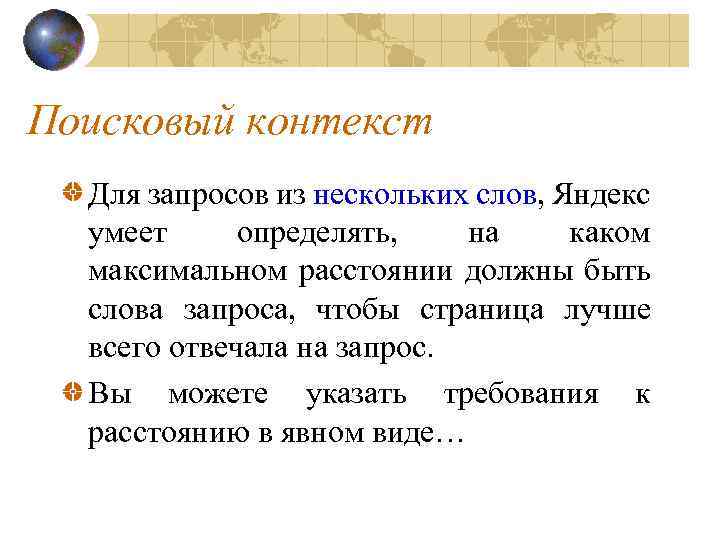 Поисковый контекст

Для запросов из нескольких слов, Яндекс умеет определять, на каком максимальном расстоянии должны быть слова запроса, чтобы страница лучше всего отвечала на запрос.

Вы можете указать требования к расстоянию в явном виде…